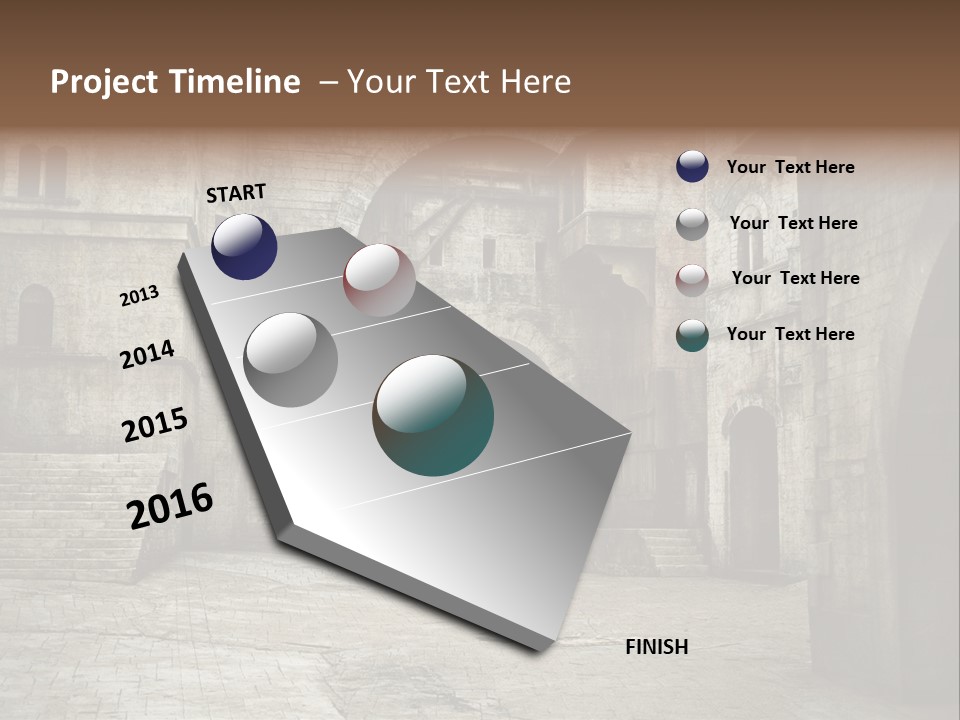 Project Timeline – Your Text Here

START

2013

2014

2015

2016

FINISH

Your Text Here

Your Text Here

Your Text Here

Your Text Here